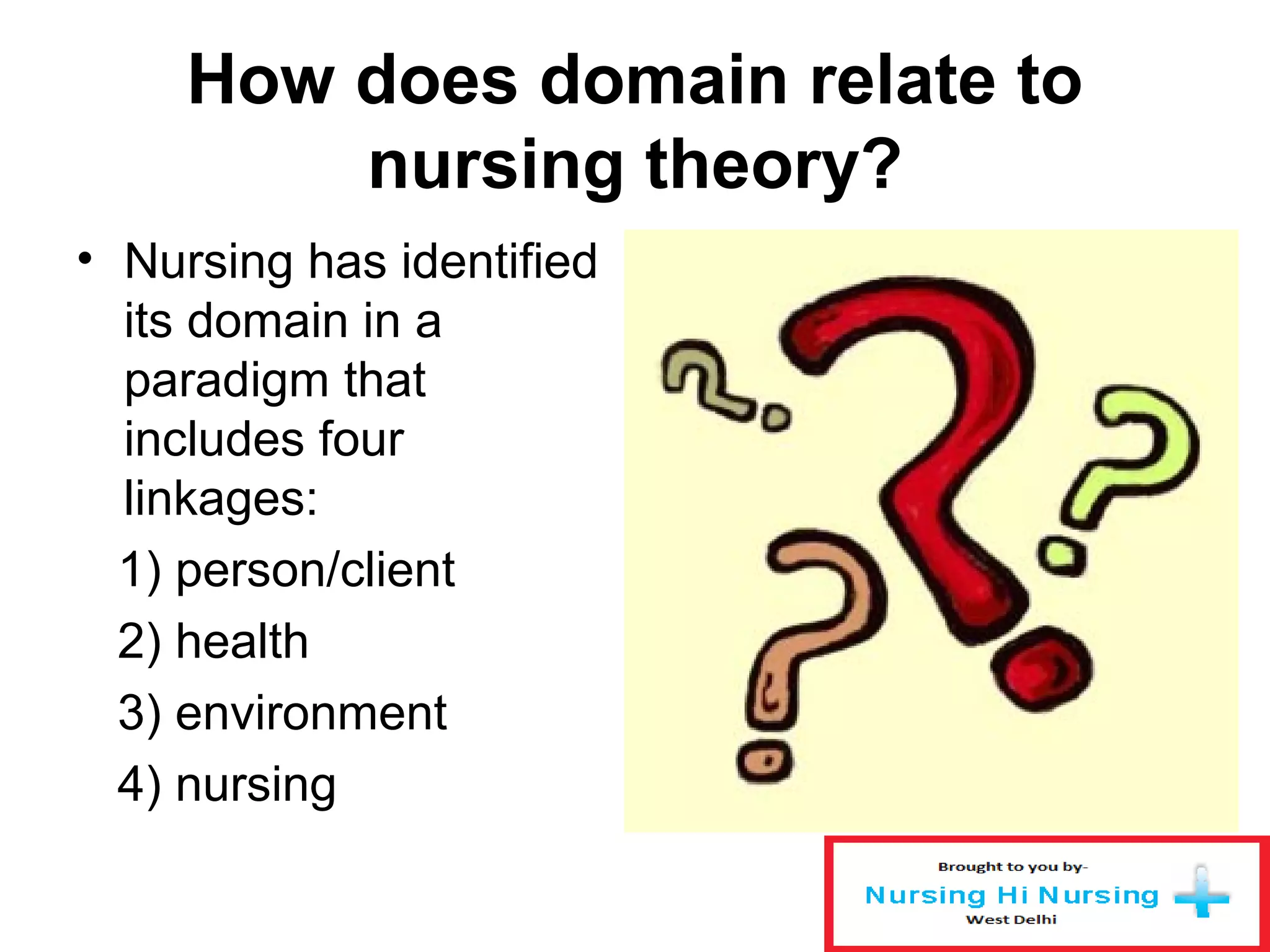 How does domain relate to nursing theory?

• Nursing has identified its domain in a paradigm that includes four linkages:

1) person/client

2) health

3) environment

4) nursing

Brought to you by-
Nursing Hi Nursing
West Delhi